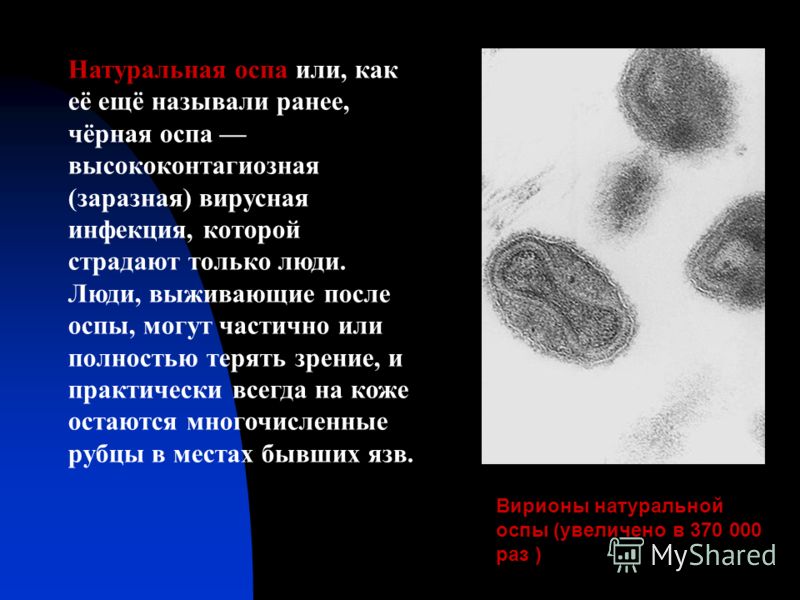 Натуральная оспа или, как её ещё называли ранее, чёрная оспа — высококонтагиозная (заразная) вирусная инфекция, которой страдают только люди. Люди, выживающие после оспы, могут частично или полностью терять зрение, и практически всегда на коже остаются многочисленные рубцы в местах бывших язв.

Вирионы натуральной оспы (увеличено в 370 000 раз )

MyShared